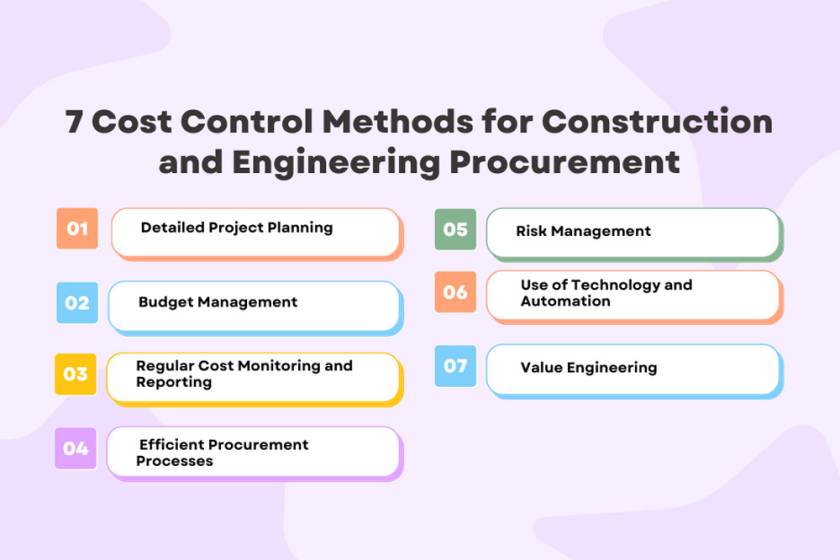 7 Cost Control Methods for Construction and Engineering Procurement

01 Detailed Project Planning

02 Budget Management

03 Regular Cost Monitoring and Reporting

04 Efficient Procurement Processes

05 Risk Management

06 Use of Technology and Automation

07 Value Engineering